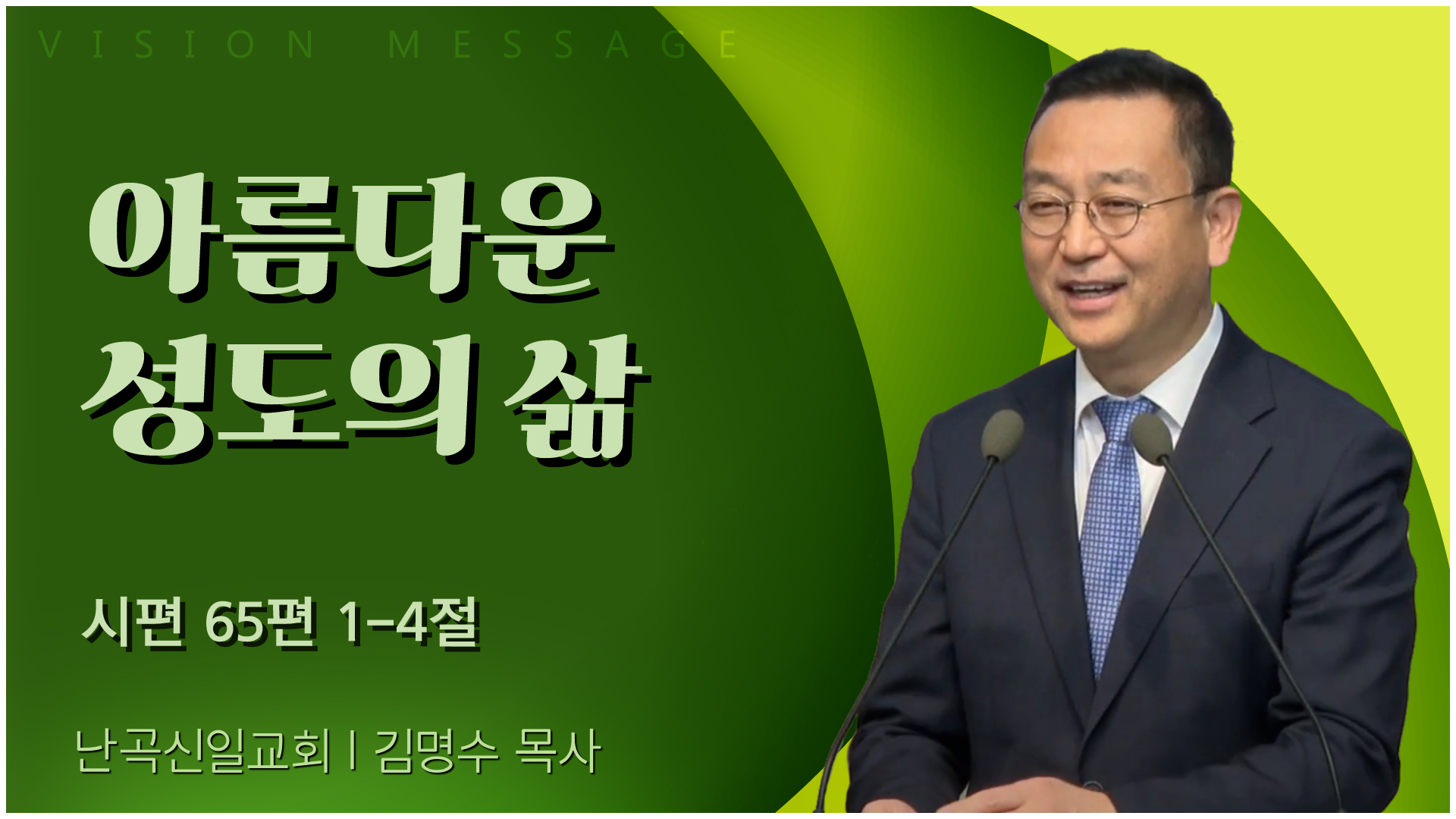 VISION MESSAGE

아름다운 성도의 삶

시편 65편 1-4절

난곡신일교회 | 김명수 목사